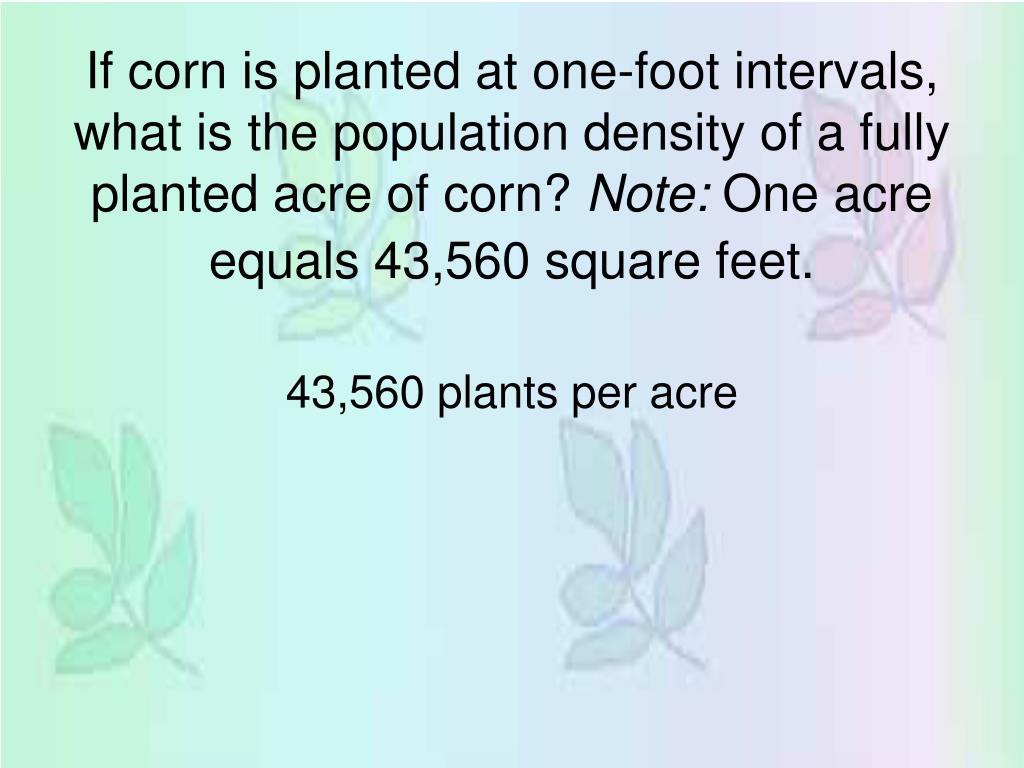 If corn is planted at one-foot intervals, what is the population density of a fully planted acre of corn? Note: One acre equals 43,560 square feet.

43,560 plants per acre